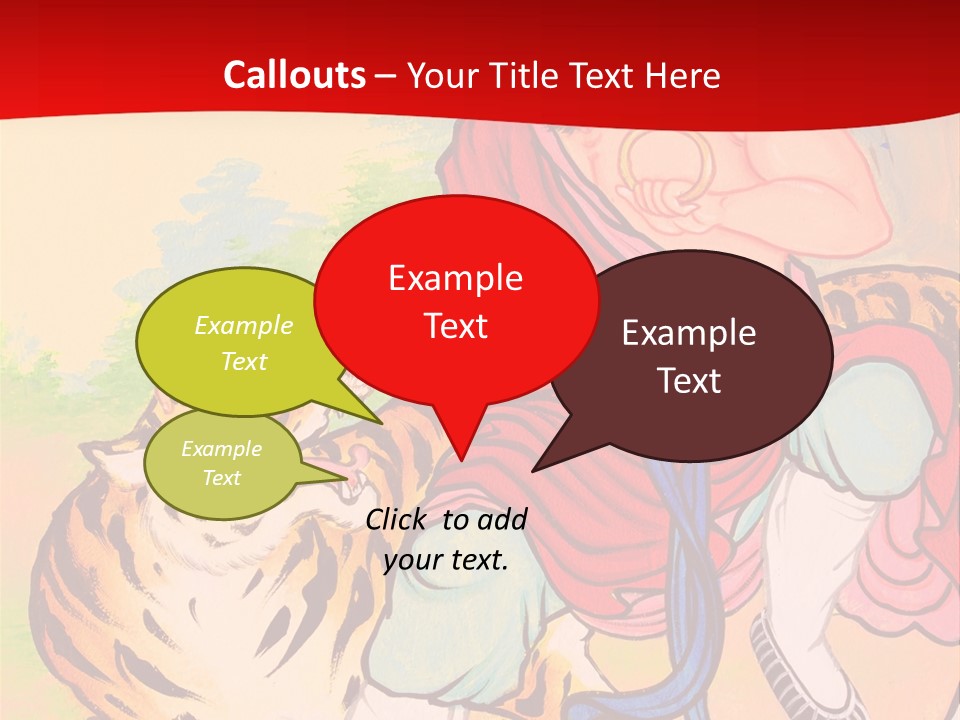 Callouts – Your Title Text Here

Example Text

Example Text

Example Text

Example Text

Click to add your text.